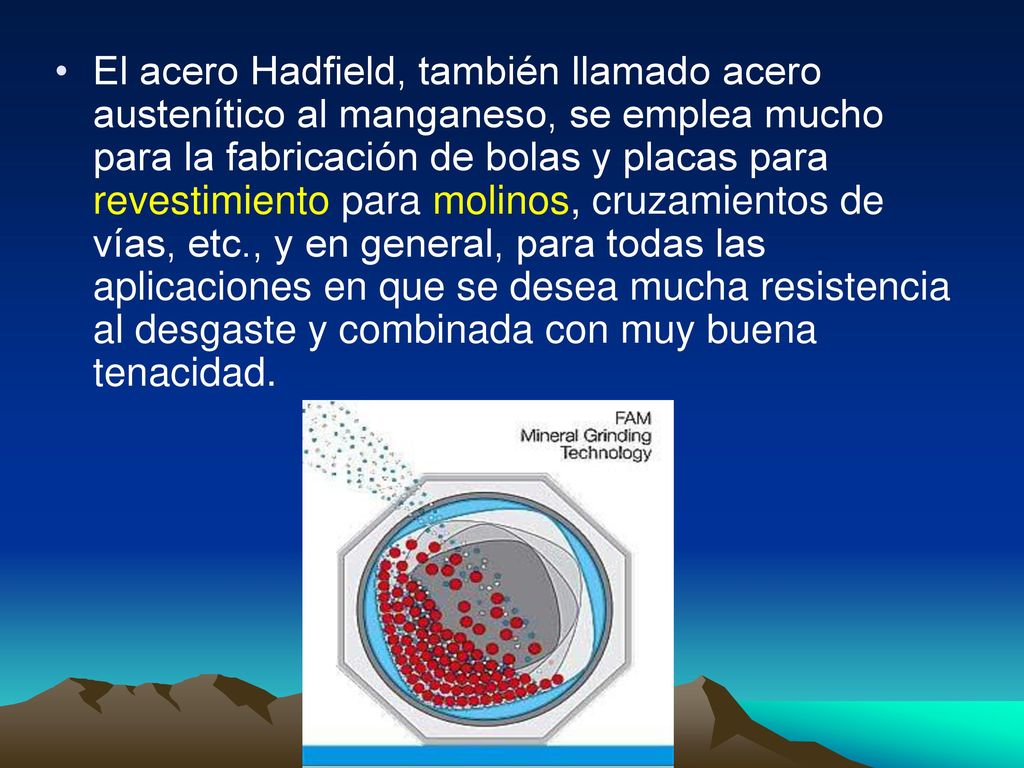 • El acero Hadfield, también llamado acero austenítico al manganeso, se emplea mucho para la fabricación de bolas y placas para revestimiento para molinos, cruzamientos de vías, etc., y en general, para todas las aplicaciones en que se desea mucha resistencia al desgaste y combinada con muy buena tenacidad.

FAM
Mineral Grinding
Technology